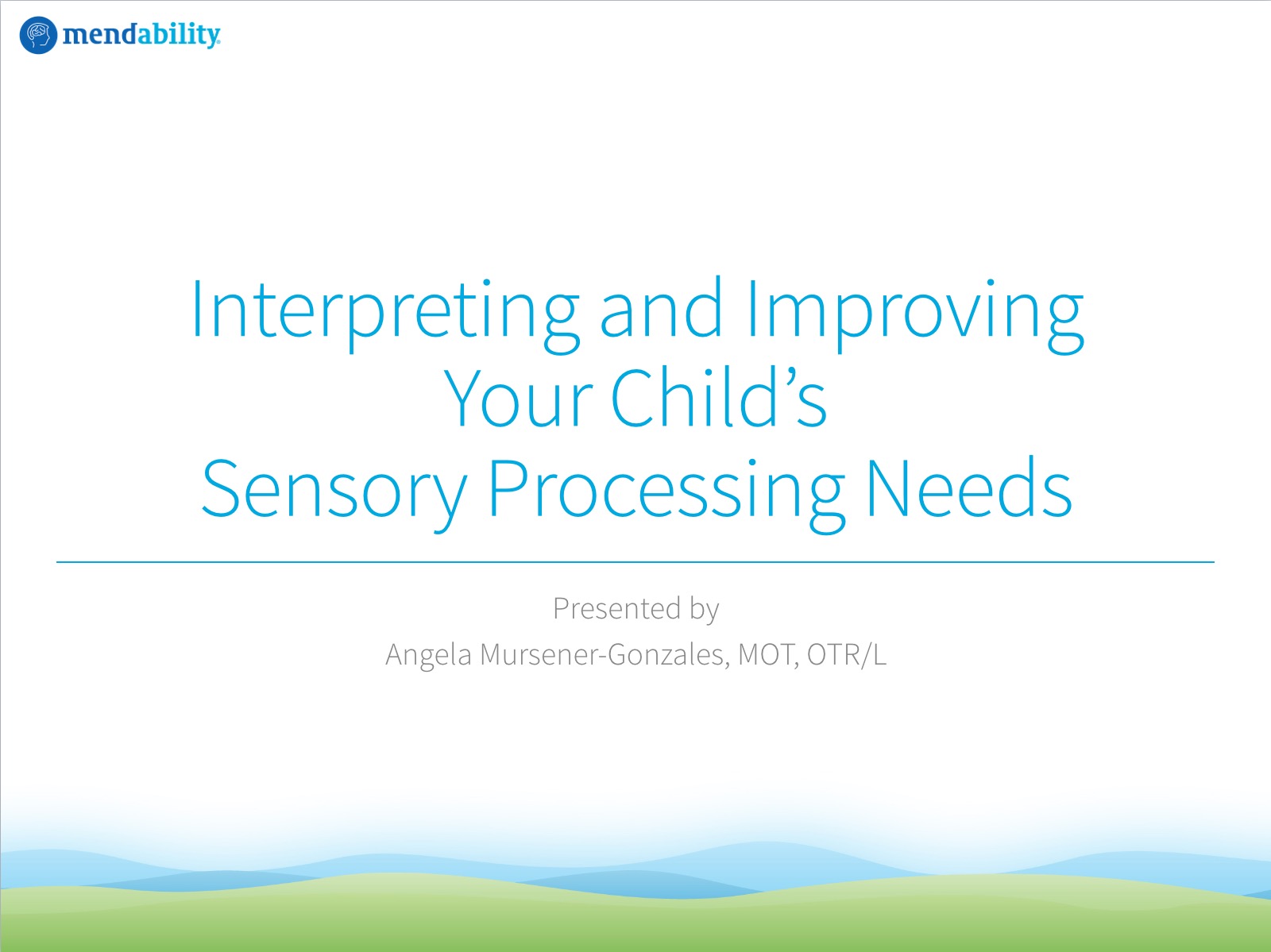 mendability

Interpreting and Improving Your Child's Sensory Processing Needs

Presented by
Angela Mursener-Gonzales, MOT, OTR/L